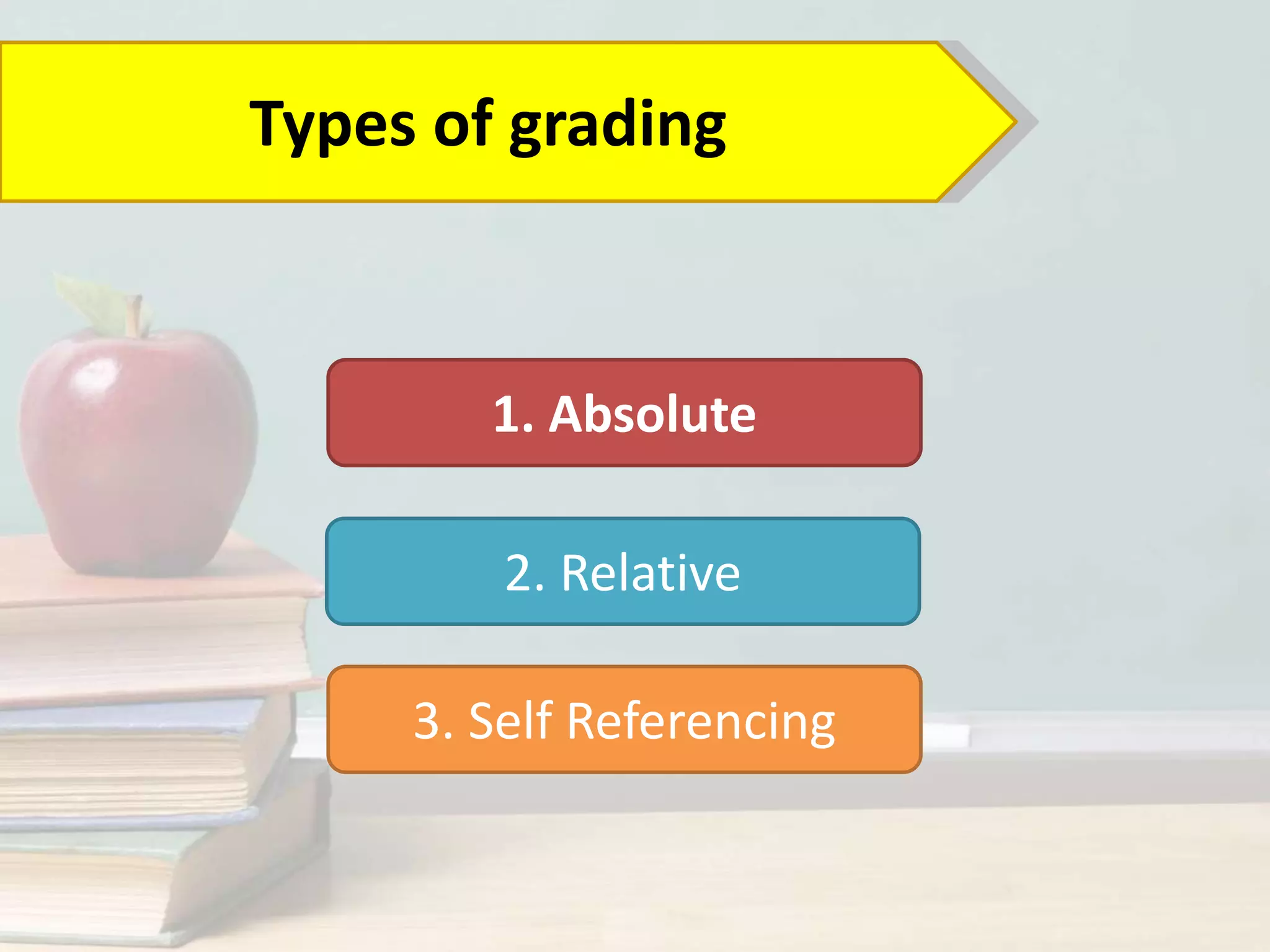 Types of grading

1. Absolute

2. Relative

3. Self Referencing